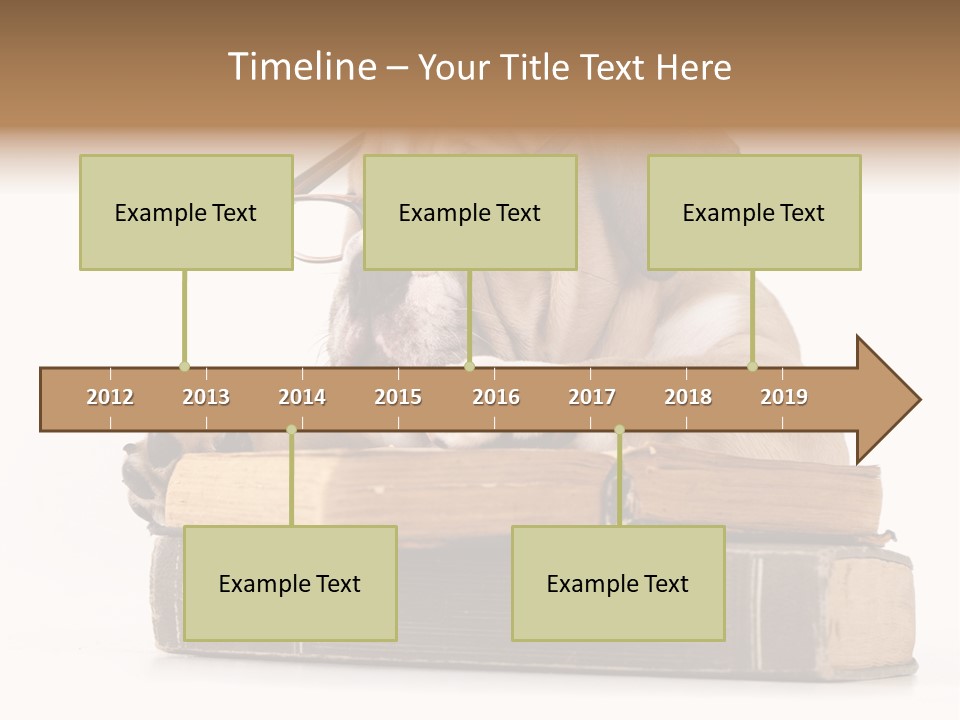 Timeline – Your Title Text Here

Example Text

Example Text

Example Text

2012 2013 2014 2015 2016 2017 2018 2019

Example Text

Example Text